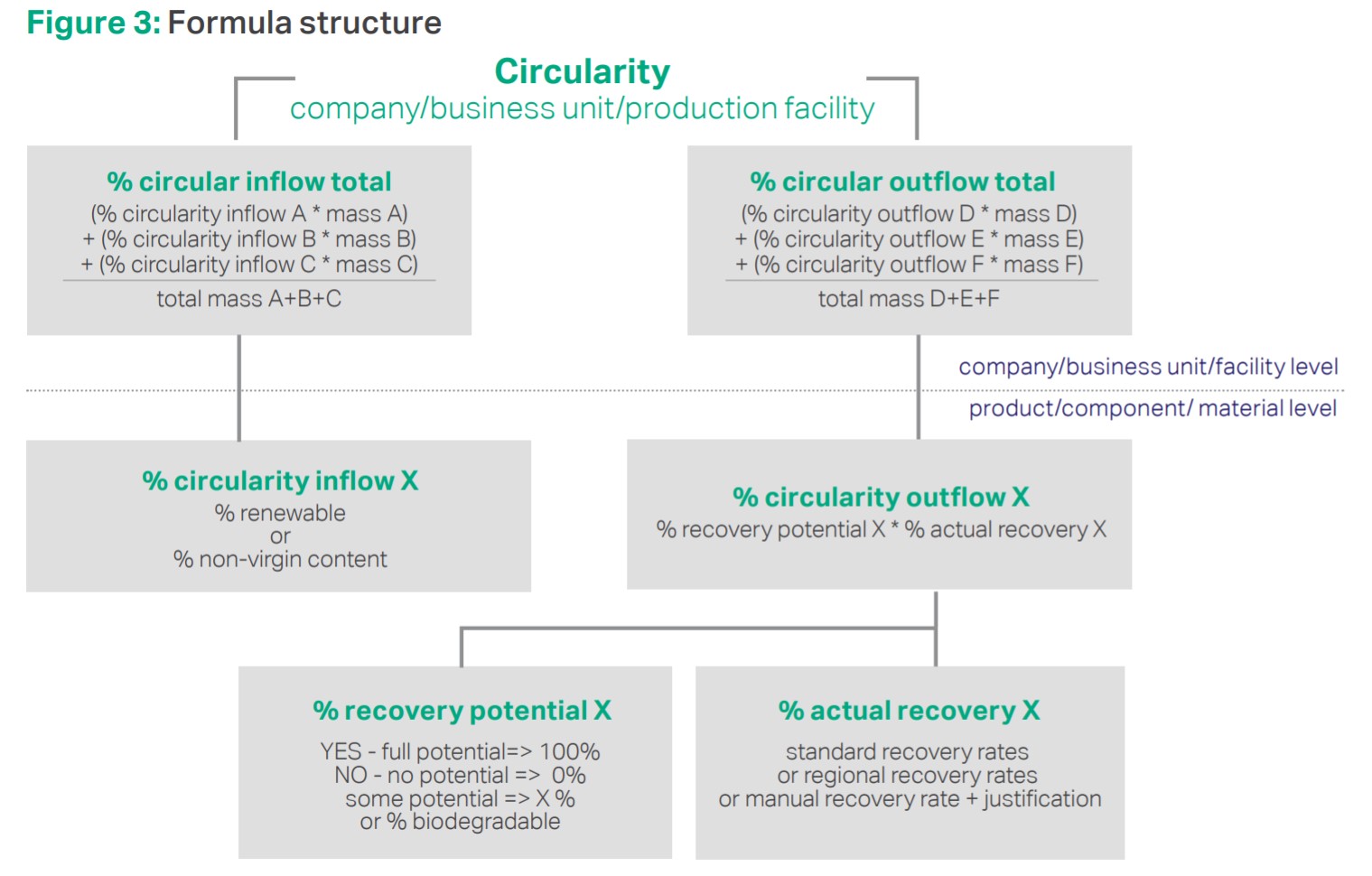 Figure 3: Formula structure

Circularity
company/business unit/production facility

% circular inflow total
(% circularity inflow A * mass A)
+ (% circularity inflow B * mass B)
+ (% circularity inflow C * mass C)
total mass A+B+C

% circular outflow total
(% circularity outflow D * mass D)
+ (% circularity outflow E * mass E)
+ (% circularity outflow F * mass F)
total mass D+E+F

company/business unit/facility level
product/component/ material level

% circularity inflow X
% renewable
or
% non-virgin content

% circularity outflow X
% recovery potential X * % actual recovery X

% recovery potential X
YES - full potential=> 100%
NO - no potential => 0%
some potential => X %
or % biodegradable

% actual recovery X
standard recovery rates
or regional recovery rates
or manual recovery rate + justification